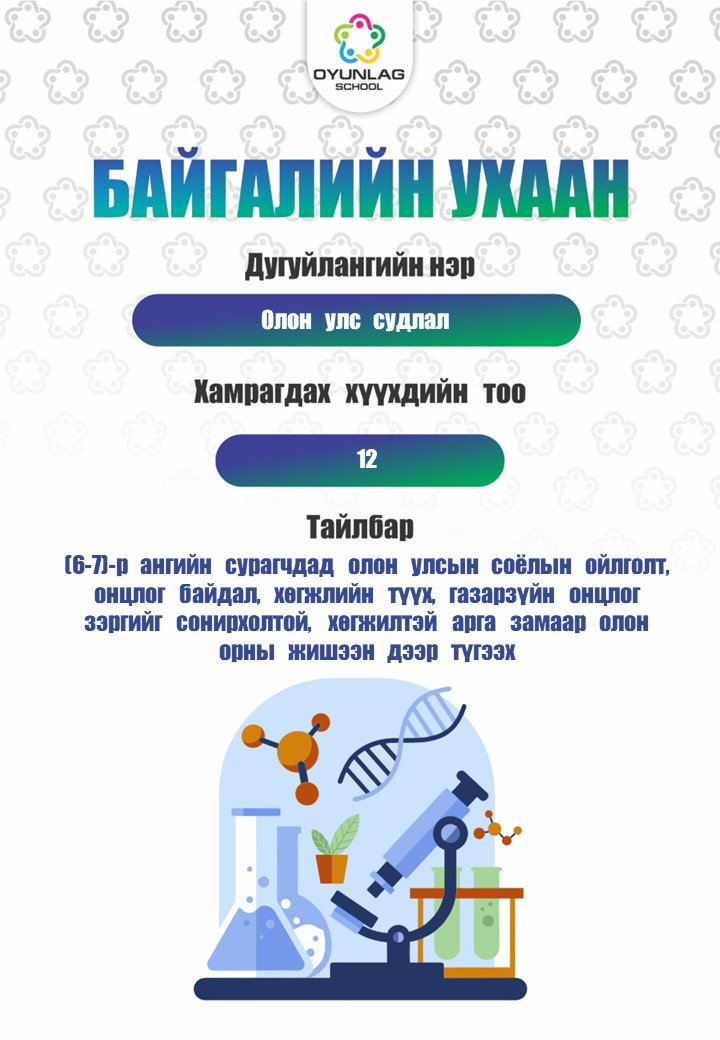 OYUNLAG SCHOOL

БАЙГАЛИЙН УХААН

Дугуйлангийн нэр

Олон улс судлал

Хамрагдах хүүхдийн тоо

12

Тайлбар

(6-7)-р ангийн сурагчдад олон улсын соёлын ойлголт, онцлог байдал, хөгжлийн түүх, газарзүйн онцлог зэргийг сонирхолтой, хөгжилтэй арга замаар олон орны жишээн дээр түгээх